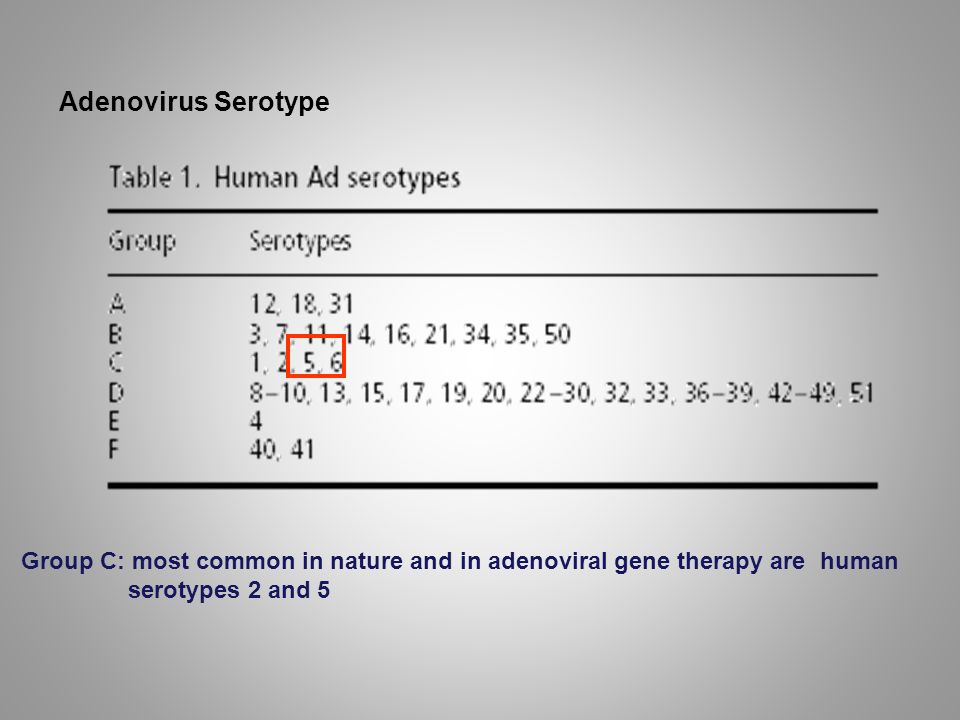 Adenovirus Serotype

Table 1. Human Ad serotypes

| Group | Serotypes |
|---|---|
| A | 12, 18, 31 |
| B | 3, 7, 11, 14, 16, 21, 34, 35, 50 |
| C | 1, 2, 5, 6 |
| D | 8–10, 13, 15, 17, 19, 20, 22–30, 32, 33, 36–39, 42–49, 51 |
| E | 4 |
| F | 40, 41 |

Group C: most common in nature and in adenoviral gene therapy are human serotypes 2 and 5